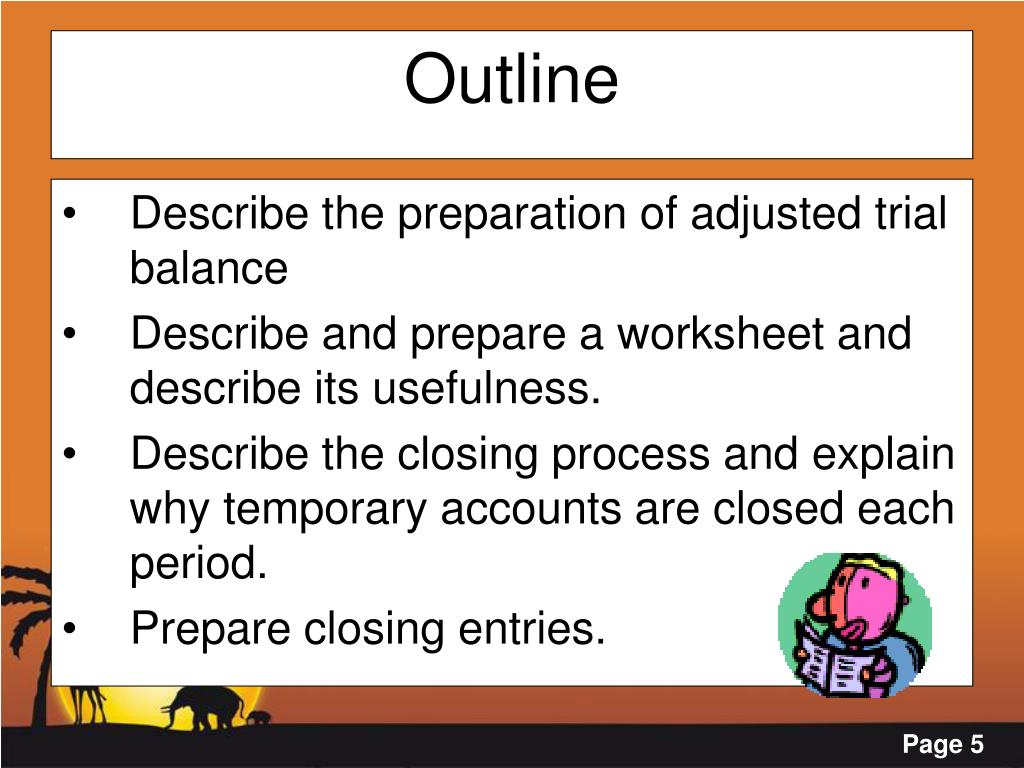 Outline

• Describe the preparation of adjusted trial balance
• Describe and prepare a worksheet and describe its usefulness.
• Describe the closing process and explain why temporary accounts are closed each period.
• Prepare closing entries.

Page 5